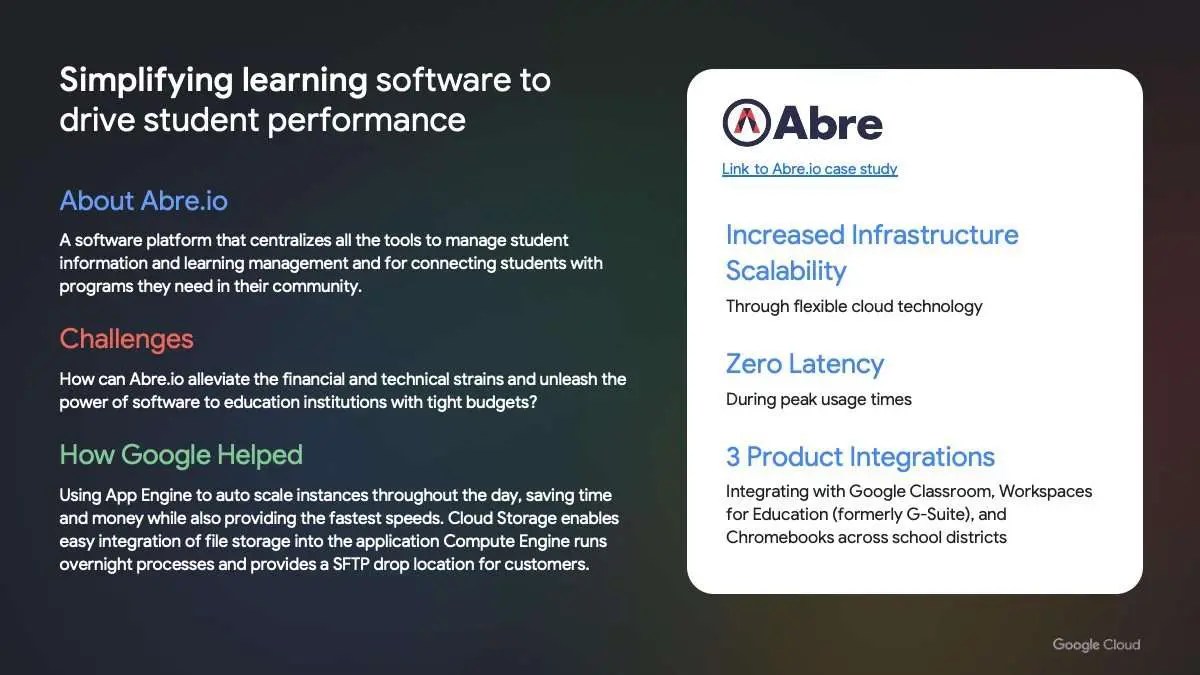 Simplifying learning software to drive student performance

About Abre.io

A software platform that centralizes all the tools to manage student information and learning management and for connecting students with programs they need in their community.

Challenges

How can Abre.io alleviate the financial and technical strains and unleash the power of software to education institutions with tight budgets?

How Google Helped

Using App Engine to auto scale instances throughout the day, saving time and money while also providing the fastest speeds. Cloud Storage enables easy integration of file storage into the application Compute Engine runs overnight processes and provides a SFTP drop location for customers.

Abre

Link to Abre.io case study

Increased Infrastructure Scalability

Through flexible cloud technology

Zero Latency

During peak usage times

3 Product Integrations

Integrating with Google Classroom, Workspaces for Education (formerly G-Suite), and Chromebooks across school districts

Google Cloud